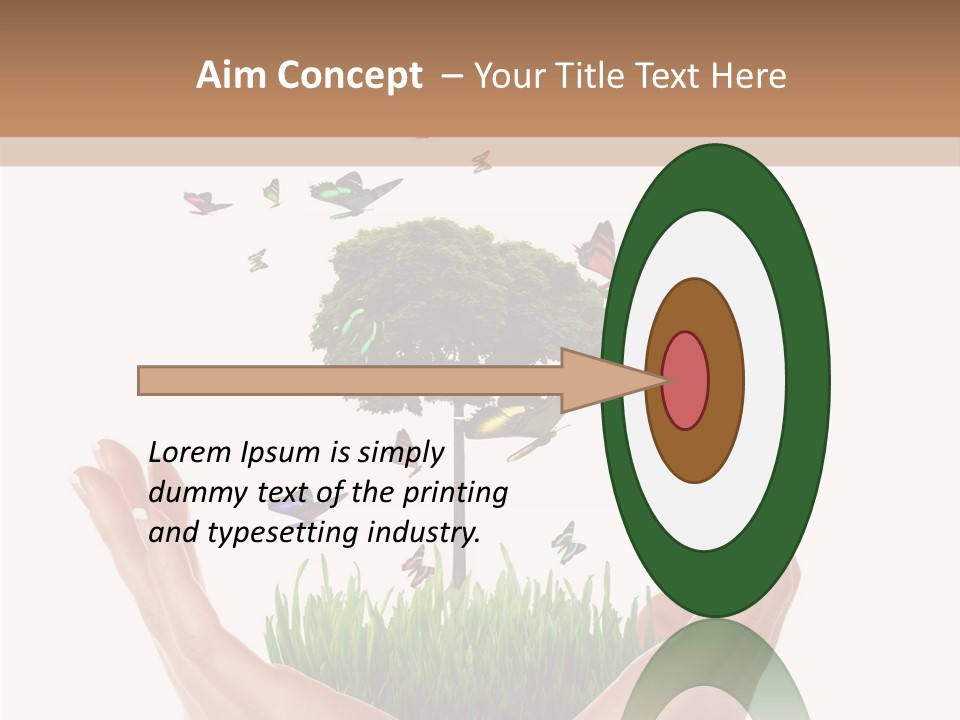 Aim Concept – Your Title Text Here

Lorem Ipsum is simply dummy text of the printing and typesetting industry.